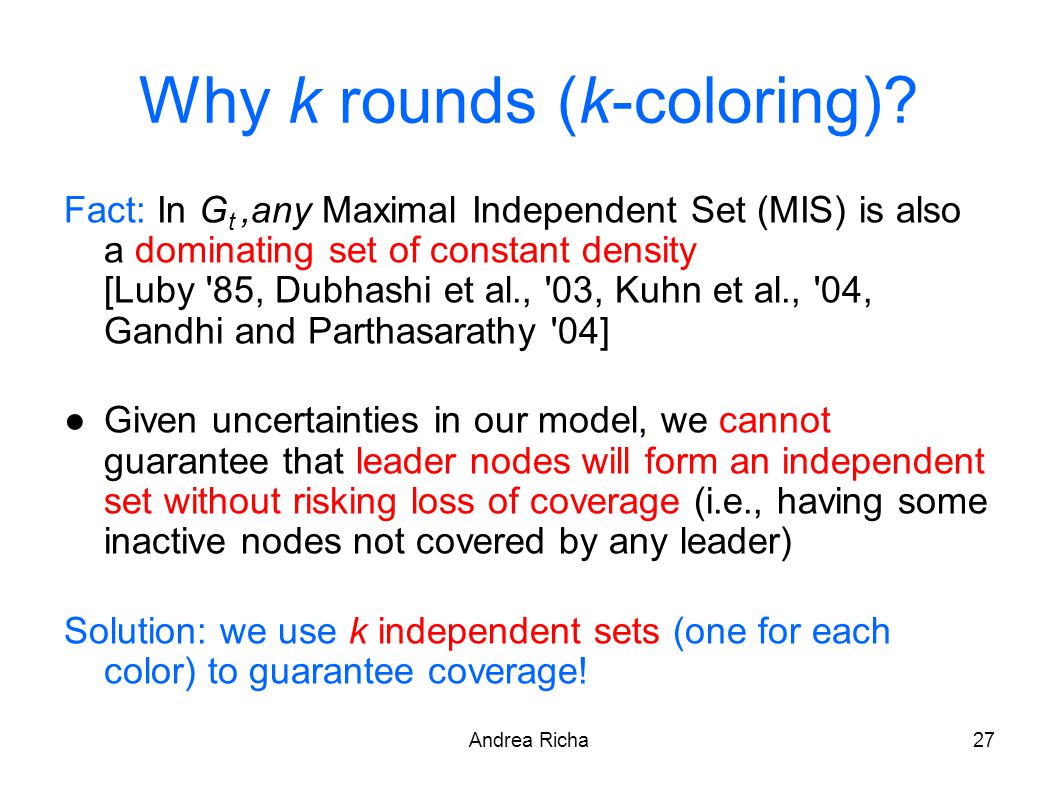 Why k rounds (k-coloring)?

Fact: In $G_t$, any Maximal Independent Set (MIS) is also a dominating set of constant density [Luby '85, Dubhashi et al., '03, Kuhn et al., '04, Gandhi and Parthasarathy '04]

● Given uncertainties in our model, we cannot guarantee that leader nodes will form an independent set without risking loss of coverage (i.e., having some inactive nodes not covered by any leader)

Solution: we use k independent sets (one for each color) to guarantee coverage!

Andrea Richa

27